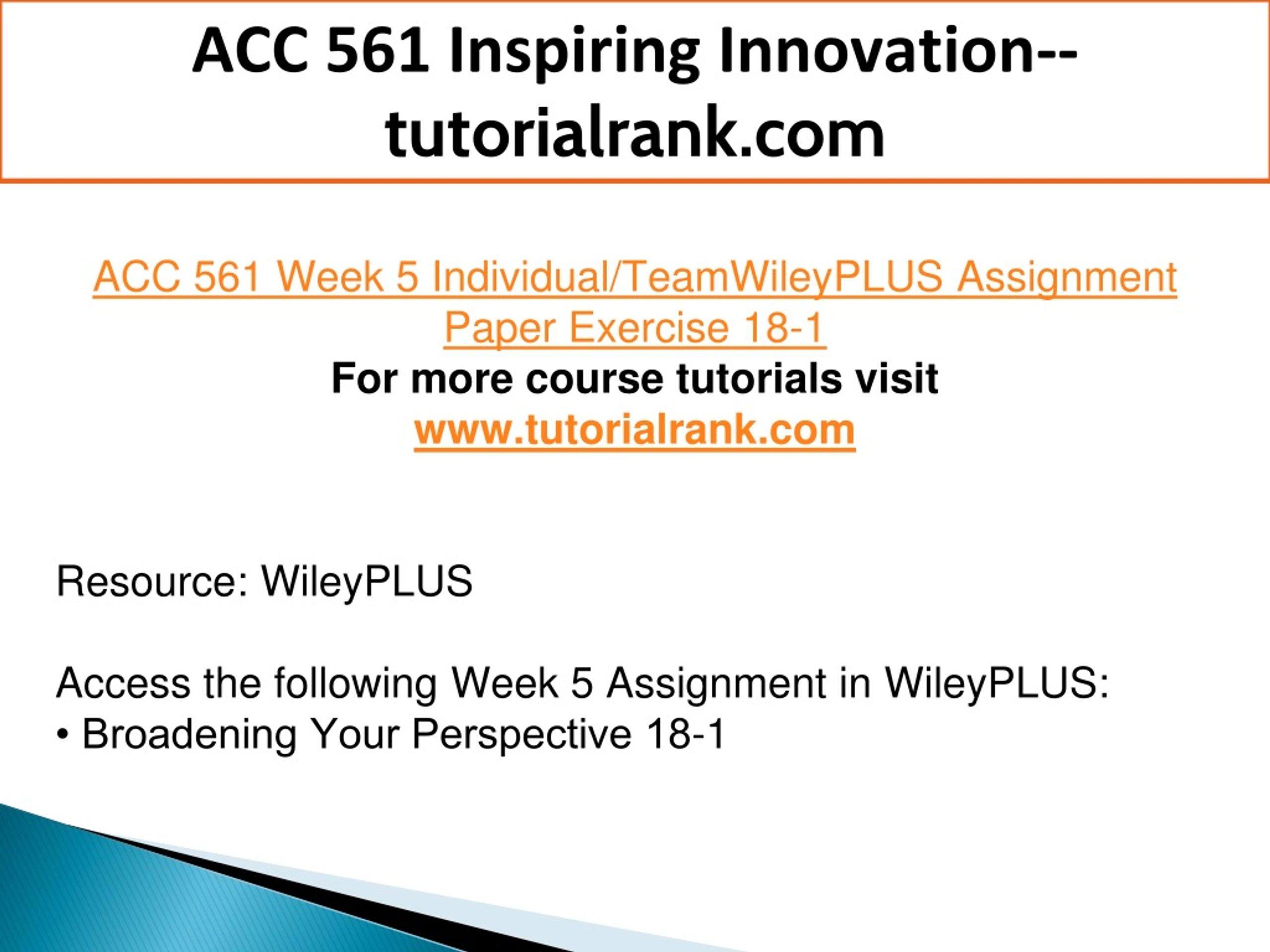 ACC 561 Inspiring Innovation--tutorialrank.com

ACC 561 Week 5 Individual/TeamWileyPLUS Assignment Paper Exercise 18-1
For more course tutorials visit
www.tutorialrank.com

Resource: WileyPLUS

Access the following Week 5 Assignment in WileyPLUS:
• Broadening Your Perspective 18-1